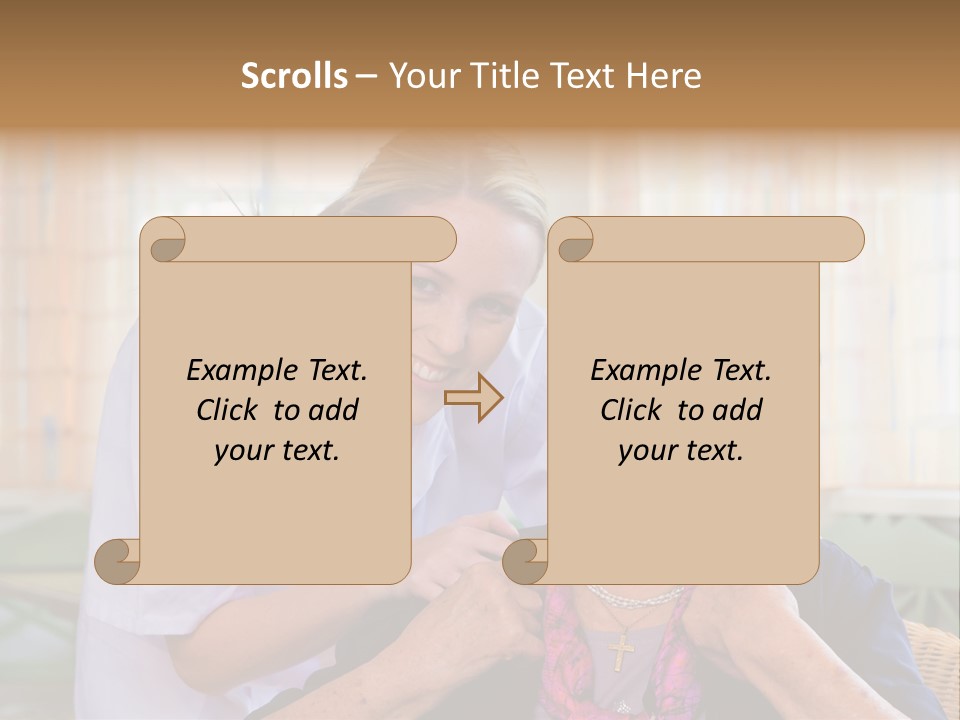 Scrolls – Your Title Text Here

Example Text. Click to add your text.

Example Text. Click to add your text.